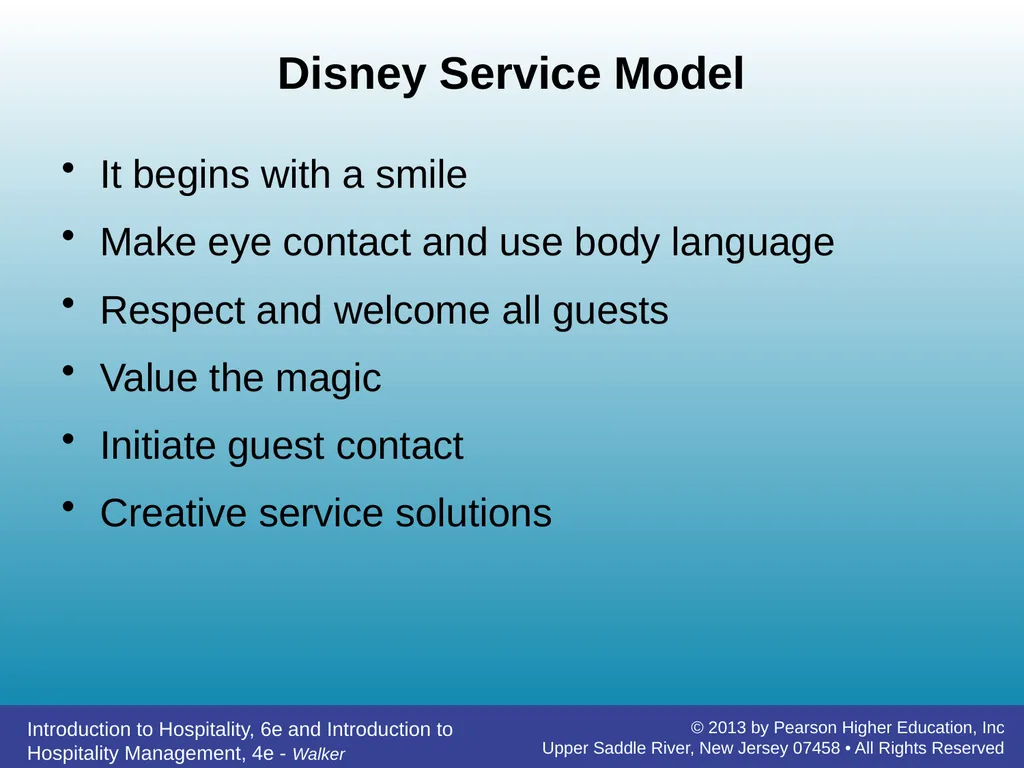 Disney Service Model

• It begins with a smile
• Make eye contact and use body language
• Respect and welcome all guests
• Value the magic
• Initiate guest contact
• Creative service solutions

Introduction to Hospitality, 6e and Introduction to Hospitality Management, 4e - Walker

© 2013 by Pearson Higher Education, Inc
Upper Saddle River, New Jersey 07458 • All Rights Reserved